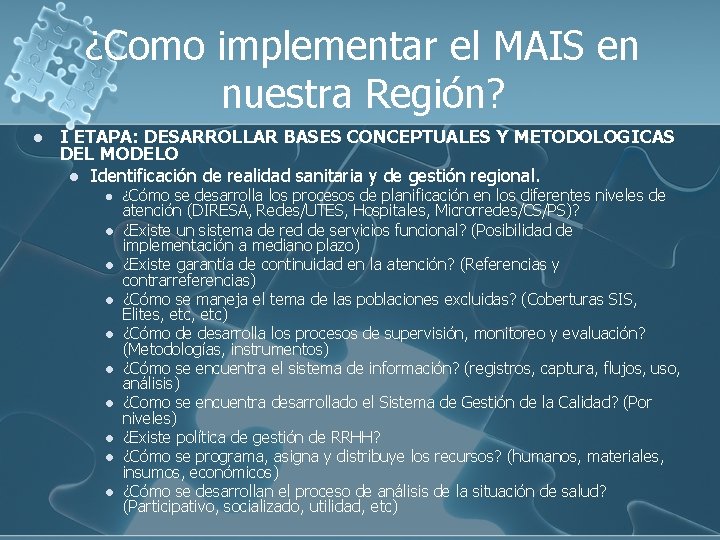 ¿Como implementar el MAIS en nuestra Región?

- I ETAPA: DESARROLLAR BASES CONCEPTUALES Y METODOLOGICAS DEL MODELO
  - Identificación de realidad sanitaria y de gestión regional.
    - ¿Cómo se desarrolla los procesos de planificación en los diferentes niveles de atención (DIRESA, Redes/UTES, Hospitales, Microrredes/CS/PS)?
    - ¿Existe un sistema de red de servicios funcional? (Posibilidad de implementación a mediano plazo)
    - ¿Existe garantía de continuidad en la atención? (Referencias y contrarreferencias)
    - ¿Cómo se maneja el tema de las poblaciones excluidas? (Coberturas SIS, Elites, etc, etc)
    - ¿Cómo de desarrolla los procesos de supervisión, monitoreo y evaluación? (Metodologías, instrumentos)
    - ¿Cómo se encuentra el sistema de información? (registros, captura, flujos, uso, análisis)
    - ¿Como se encuentra desarrollado el Sistema de Gestión de la Calidad? (Por niveles)
    - ¿Existe política de gestión de RRHH?
    - ¿Cómo se programa, asigna y distribuye los recursos? (humanos, materiales, insumos, económicos)
    - ¿Cómo se desarrollan el proceso de análisis de la situación de salud? (Participativo, socializado, utilidad, etc)